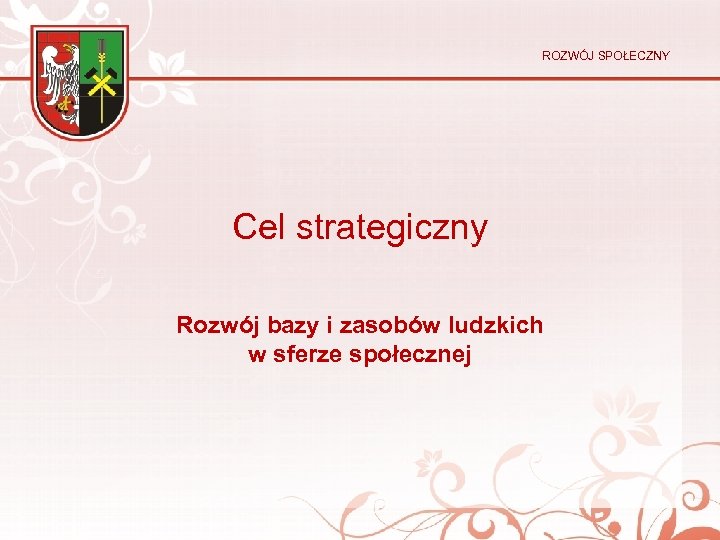 ROZWÓJ SPOŁECZNY

Cel strategiczny

Rozwój bazy i zasobów ludzkich w sferze społecznej